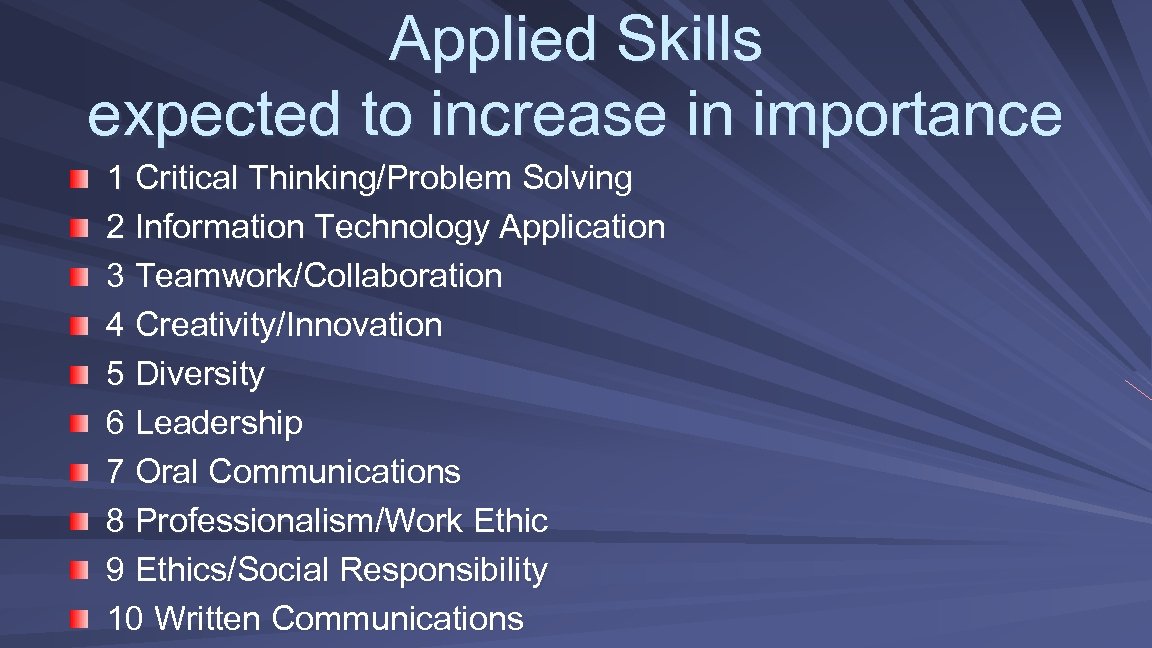 Applied Skills expected to increase in importance

1 Critical Thinking/Problem Solving
2 Information Technology Application
3 Teamwork/Collaboration
4 Creativity/Innovation
5 Diversity
6 Leadership
7 Oral Communications
8 Professionalism/Work Ethic
9 Ethics/Social Responsibility
10 Written Communications